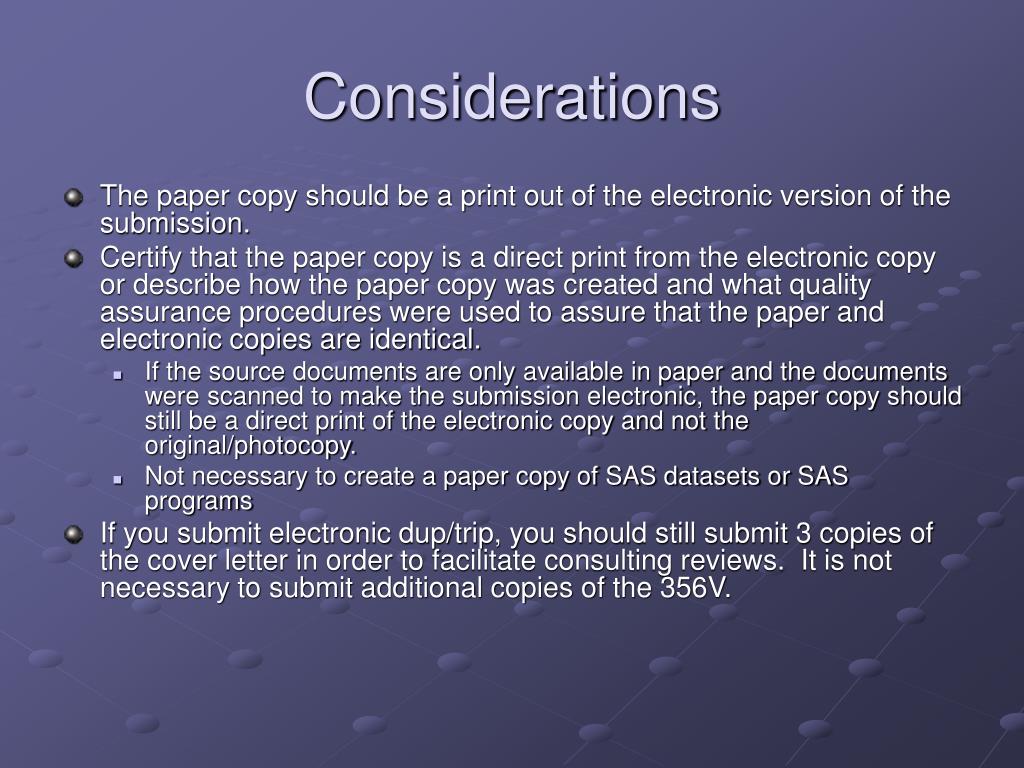 Considerations

The paper copy should be a print out of the electronic version of the submission.

Certify that the paper copy is a direct print from the electronic copy or describe how the paper copy was created and what quality assurance procedures were used to assure that the paper and electronic copies are identical.

If the source documents are only available in paper and the documents were scanned to make the submission electronic, the paper copy should still be a direct print of the electronic copy and not the original/photocopy.

Not necessary to create a paper copy of SAS datasets or SAS programs

If you submit electronic dup/trip, you should still submit 3 copies of the cover letter in order to facilitate consulting reviews. It is not necessary to submit additional copies of the 356V.